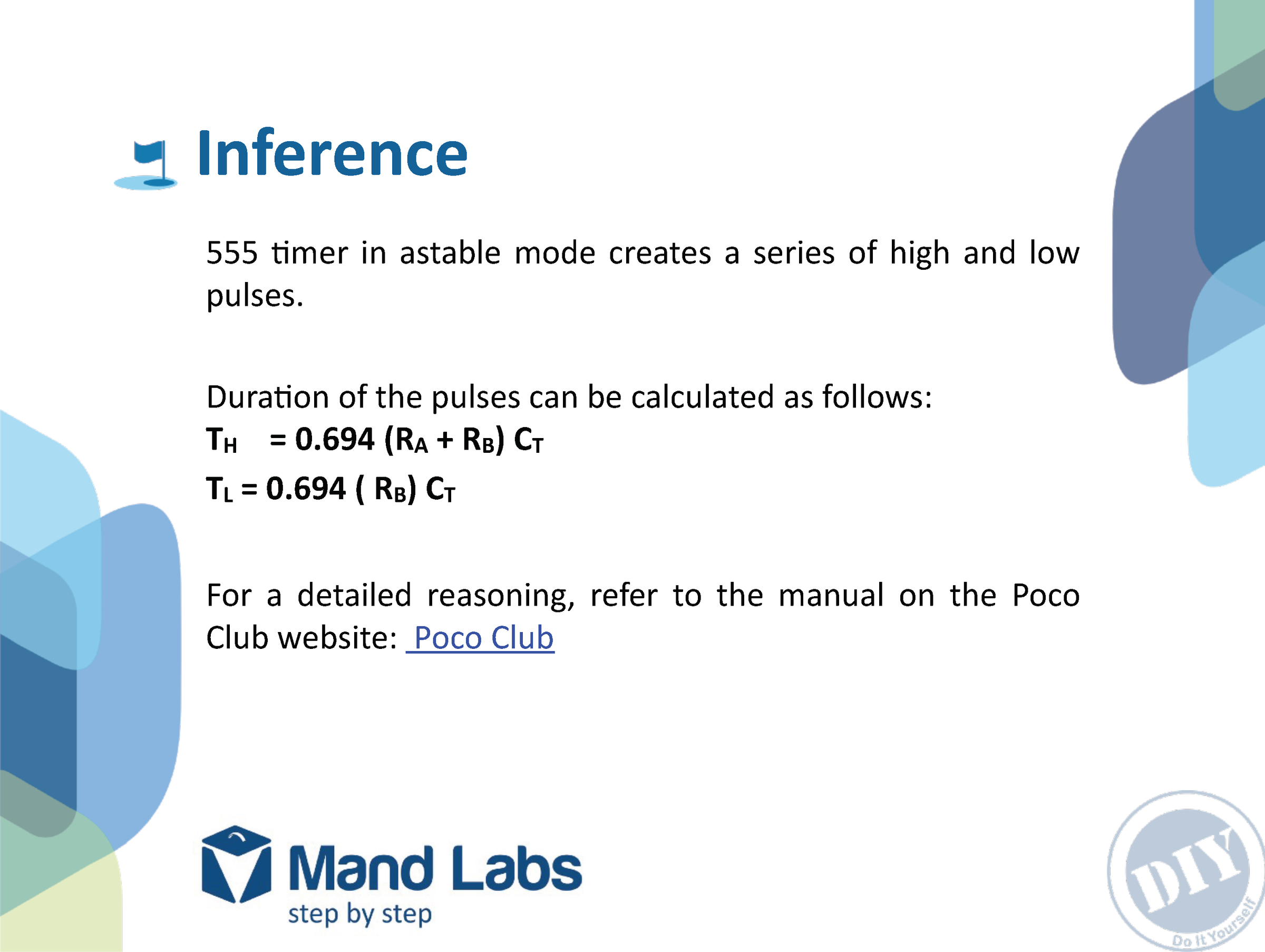 Inference

555 timer in astable mode creates a series of high and low pulses.

Duration of the pulses can be calculated as follows:
$T_H = 0.694 (R_A + R_B) C_T$
$T_L = 0.694 ( R_B) C_T$

For a detailed reasoning, refer to the manual on the Poco Club website: Poco Club

Mand Labs
step by step

DIY
Do It Yourself